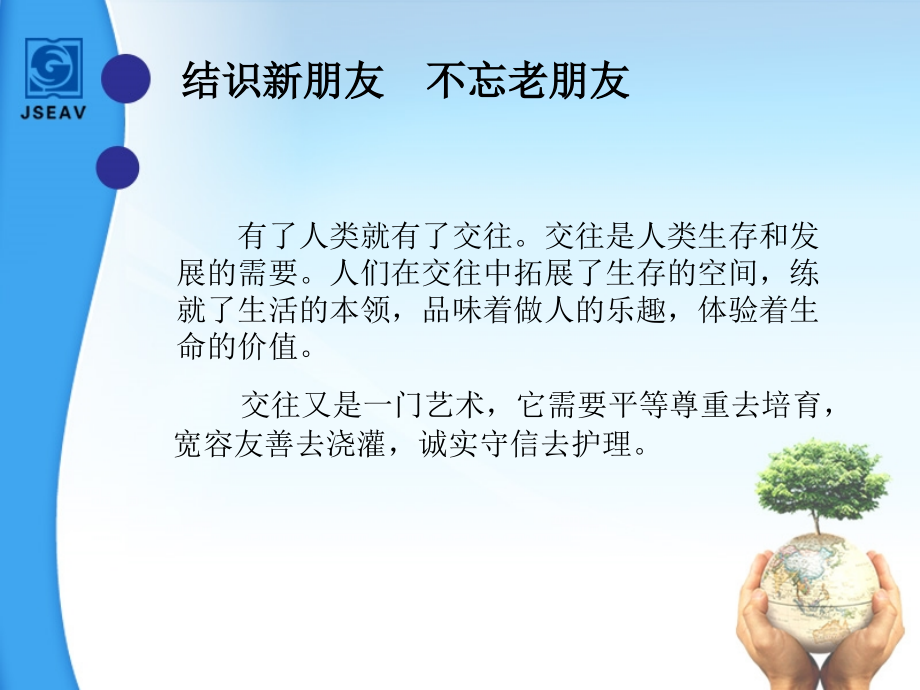 JSEAV

结识新朋友　不忘老朋友

有了人类就有了交往。交往是人类生存和发展的需要。人们在交往中拓展了生存的空间，练就了生活的本领，品味着做人的乐趣，体验着生命的价值。

交往又是一门艺术，它需要平等尊重去培育，宽容友善去浇灌，诚实守信去护理。